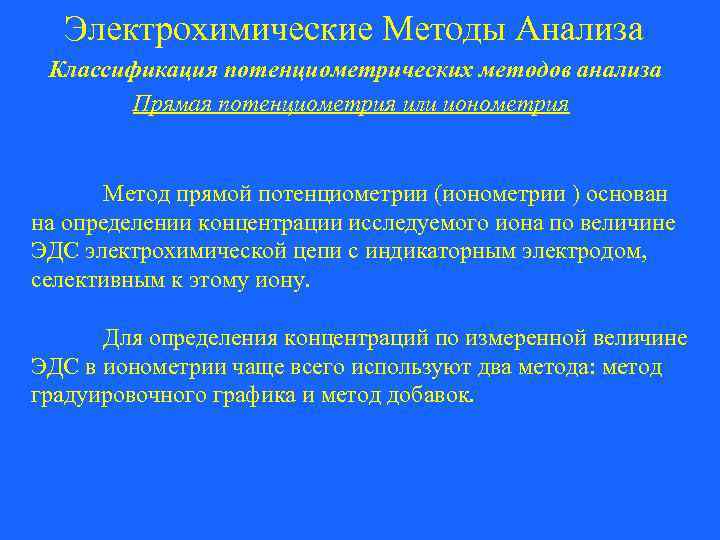 Электрохимические Методы Анализа

Классификация потенциометрических методов анализа

Прямая потенциометрия или ионометрия

Метод прямой потенциометрии (ионометрии ) основан на определении концентрации исследуемого иона по величине ЭДС электрохимической цепи с индикаторным электродом, селективным к этому иону.

Для определения концентраций по измеренной величине ЭДС в ионометрии чаще всего используют два метода: метод градуировочного графика и метод добавок.